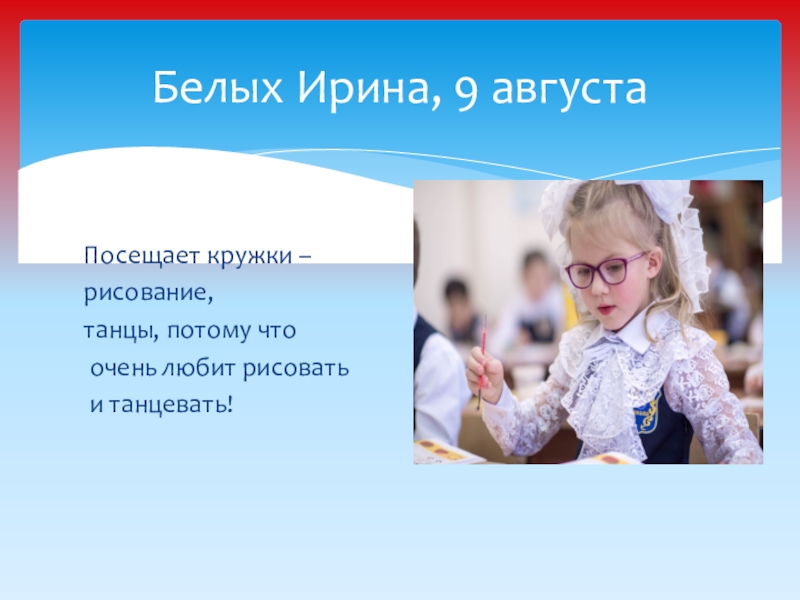 Белых Ирина, 9 августа

Посещает кружки –
рисование,
танцы, потому что
очень любит рисовать
и танцевать!